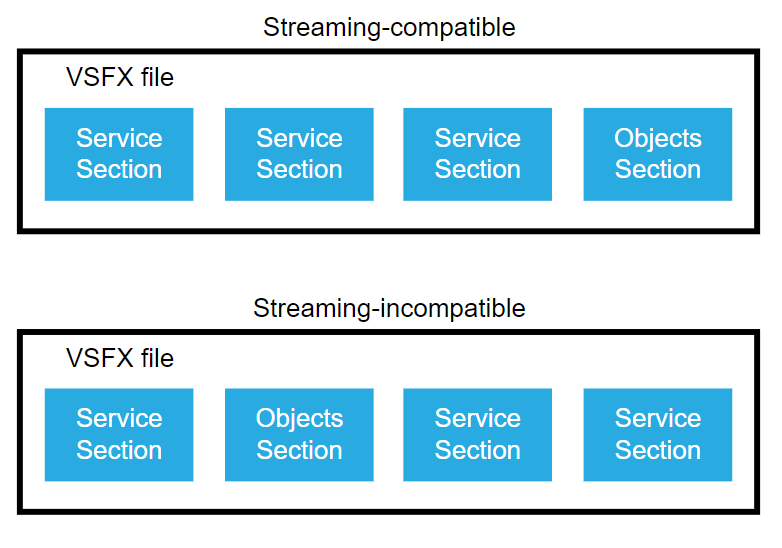 Streaming-compatible

VSFX file

Service Section

Service Section

Service Section

Objects Section

Streaming-incompatible

VSFX file

Service Section

Objects Section

Service Section

Service Section